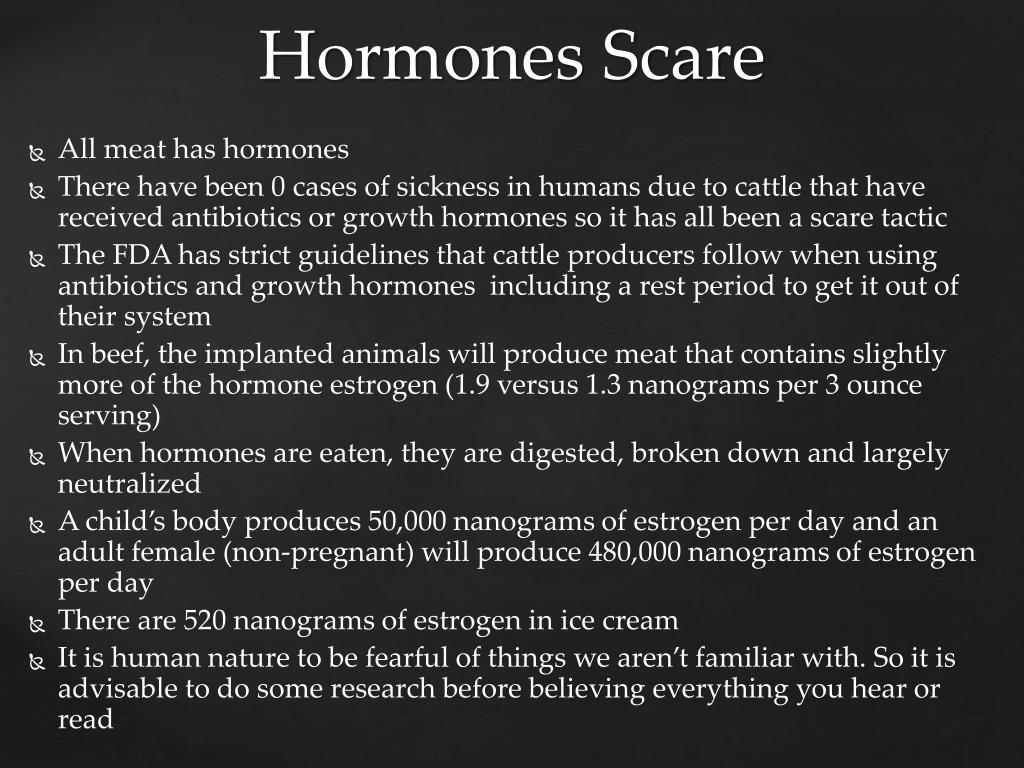 Hormones Scare

All meat has hormones

There have been 0 cases of sickness in humans due to cattle that have received antibiotics or growth hormones so it has all been a scare tactic

The FDA has strict guidelines that cattle producers follow when using antibiotics and growth hormones including a rest period to get it out of their system

In beef, the implanted animals will produce meat that contains slightly more of the hormone estrogen (1.9 versus 1.3 nanograms per 3 ounce serving)

When hormones are eaten, they are digested, broken down and largely neutralized

A child's body produces 50,000 nanograms of estrogen per day and an adult female (non-pregnant) will produce 480,000 nanograms of estrogen per day

There are 520 nanograms of estrogen in ice cream

It is human nature to be fearful of things we aren't familiar with. So it is advisable to do some research before believing everything you hear or read